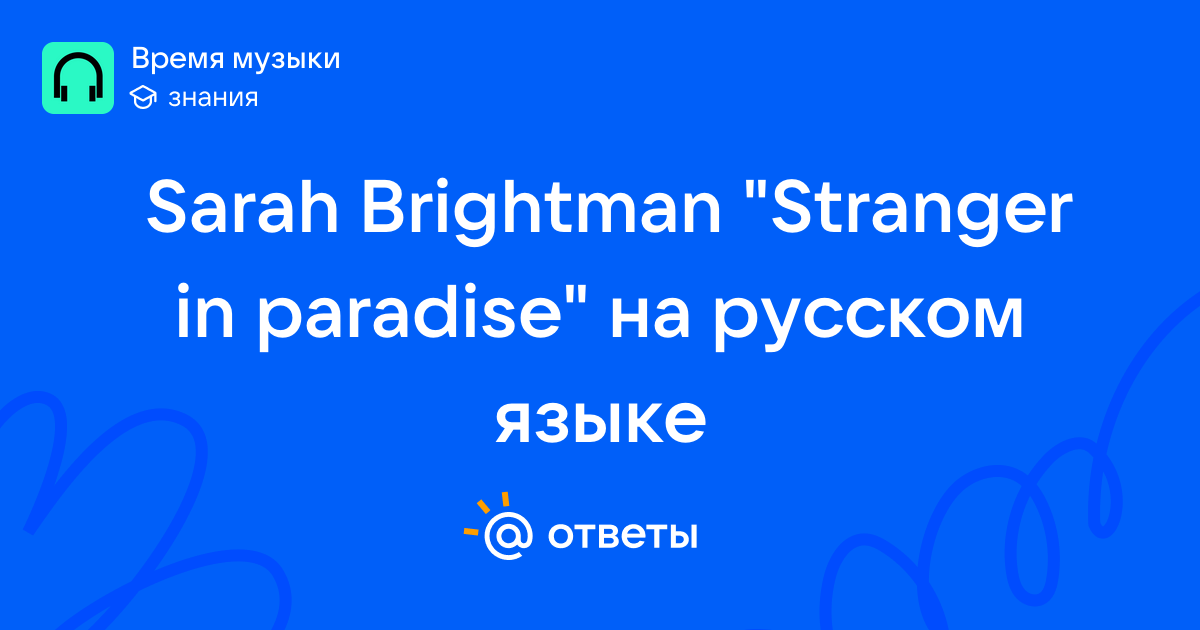 Время музыки
знания

Sarah Brightman "Stranger in paradise" на русском языке

@ ответы